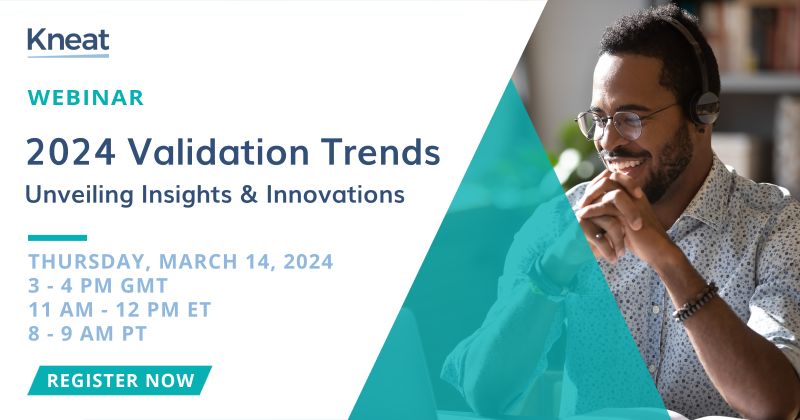 Kneat

WEBINAR

2024 Validation Trends

Unveiling Insights & Innovations

THURSDAY, MARCH 14, 2024
3 - 4 PM GMT
11 AM - 12 PM ET
8 - 9 AM PT

REGISTER NOW